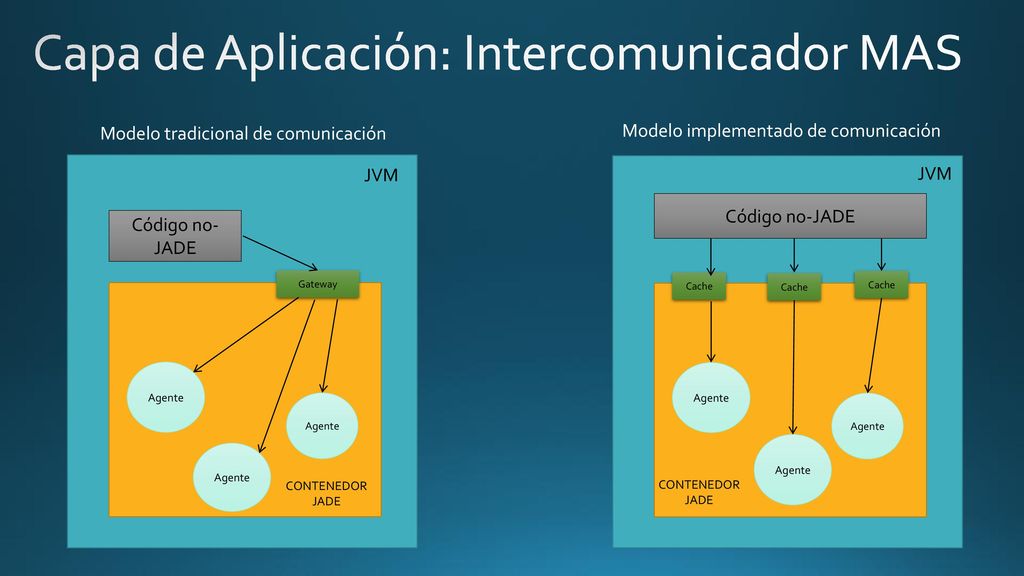 Capa de Aplicación: Intercomunicador MAS

Modelo tradicional de comunicación

JVM

Código no-JADE

Gateway

Agente

Agente

Agente

CONTENEDOR JADE

Modelo implementado de comunicación

JVM

Código no-JADE

Cache

Cache

Cache

Agente

Agente

Agente

CONTENEDOR JADE